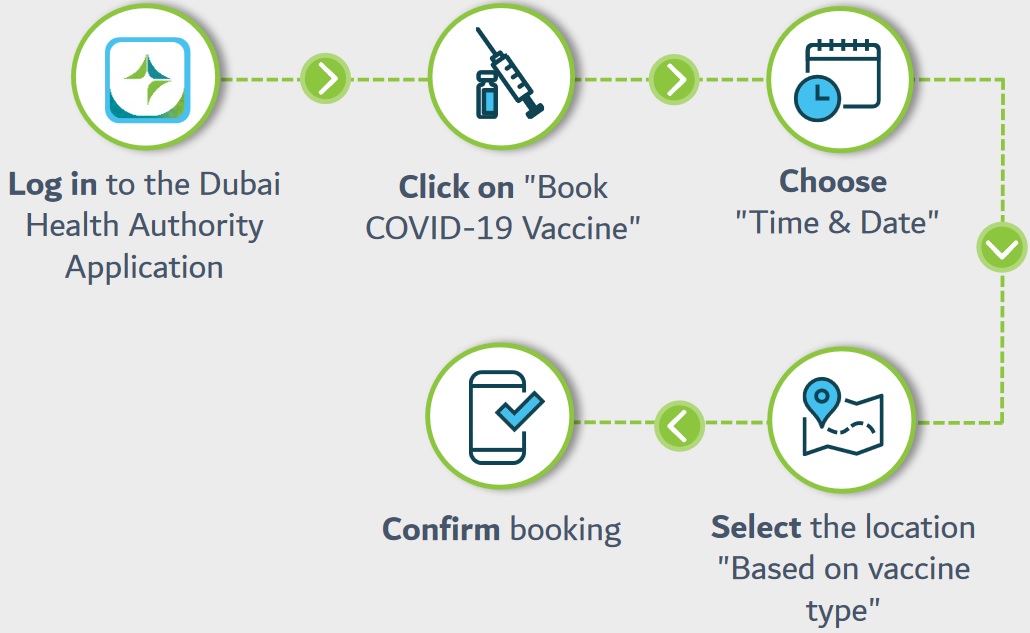 Log in to the Dubai Health Authority Application

Click on "Book COVID-19 Vaccine"

Choose "Time & Date"

Select the location "Based on vaccine type"

Confirm booking